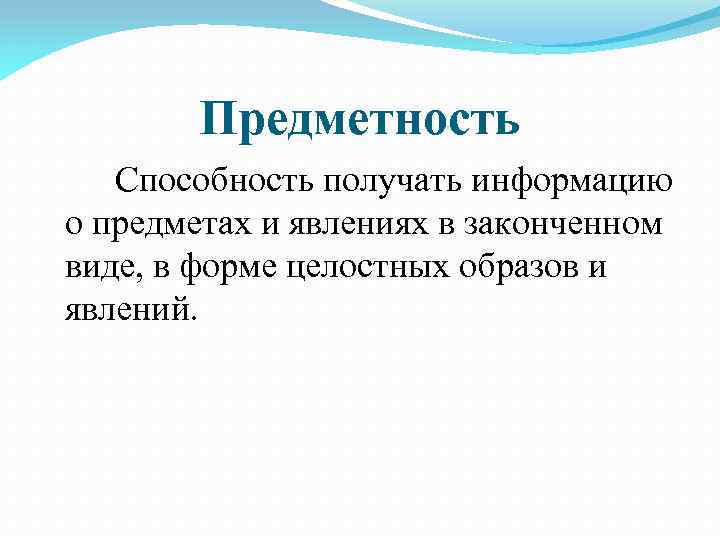 Предметность

Способность получать информацию о предметах и явлениях в законченном виде, в форме целостных образов и явлений.